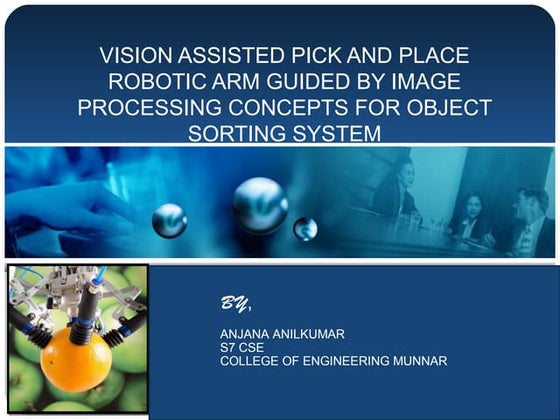 VISION ASSISTED PICK AND PLACE ROBOTIC ARM GUIDED BY IMAGE PROCESSING CONCEPTS FOR OBJECT SORTING SYSTEM

BY,

ANJANA ANILKUMAR
S7 CSE
COLLEGE OF ENGINEERING MUNNAR